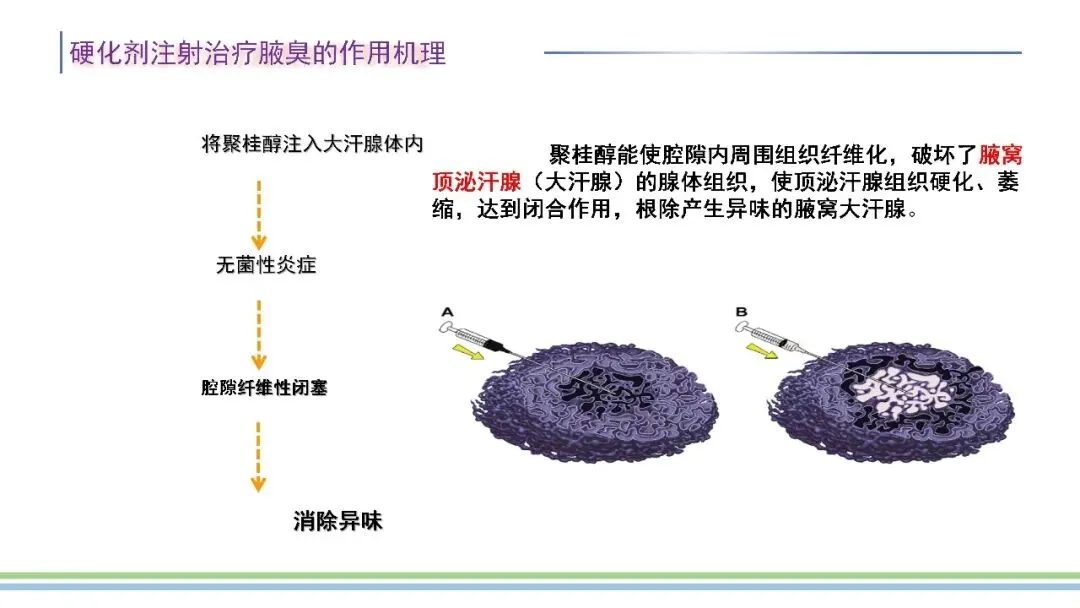 硬化剂注射治疗腋臭的作用机理

将聚桂醇注入大汗腺体内

无菌性炎症

腔隙纤维性闭塞

消除异味

聚桂醇能使腔隙内周围组织纤维化，破坏了腋窝顶泌汗腺（大汗腺）的腺体组织，使顶泌汗腺组织硬化、萎缩，达到闭合作用，根除产生异味的腋窝大汗腺。

A

B